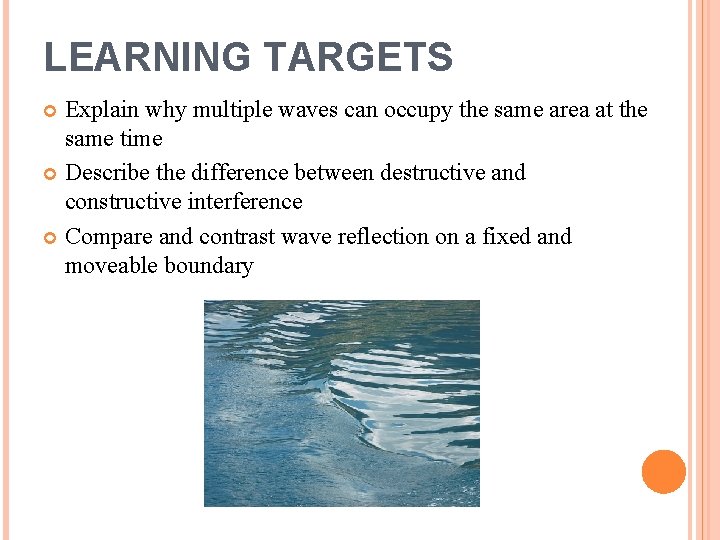 LEARNING TARGETS

Explain why multiple waves can occupy the same area at the same time

Describe the difference between destructive and constructive interference

Compare and contrast wave reflection on a fixed and moveable boundary